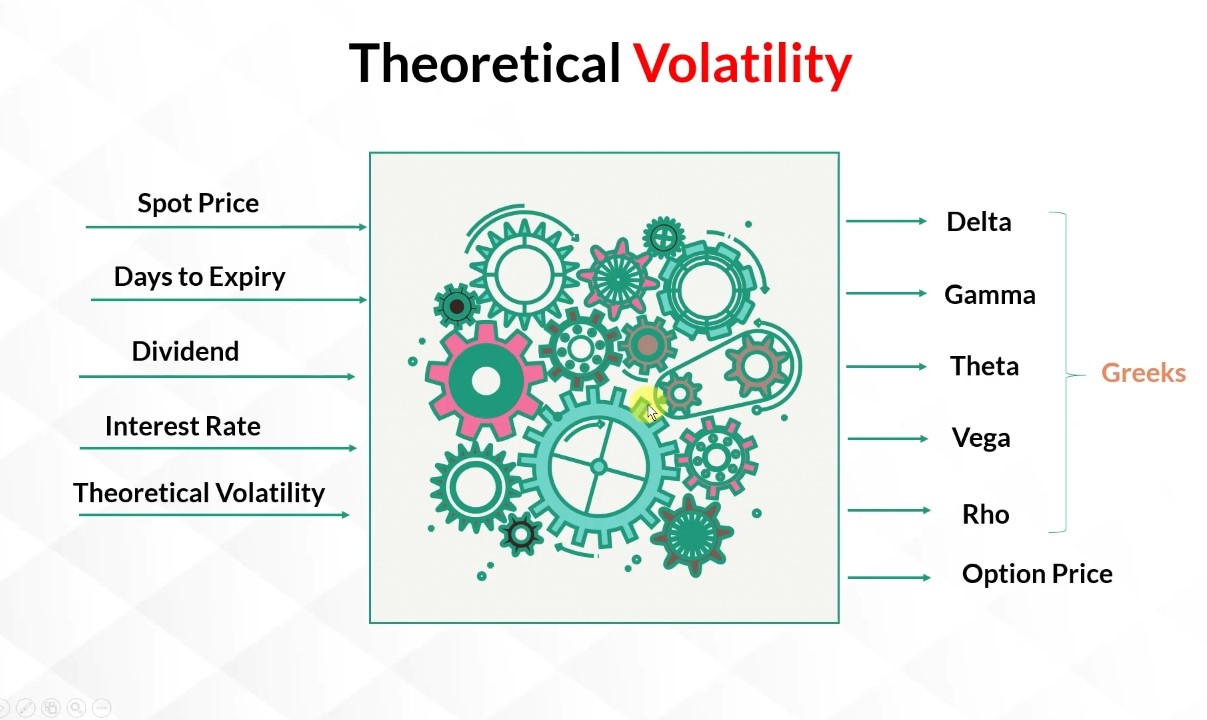 Theoretical Volatility

Spot Price

Days to Expiry

Dividend

Interest Rate

Theoretical Volatility

Delta

Gamma

Theta

Vega

Rho

Greeks

Option Price